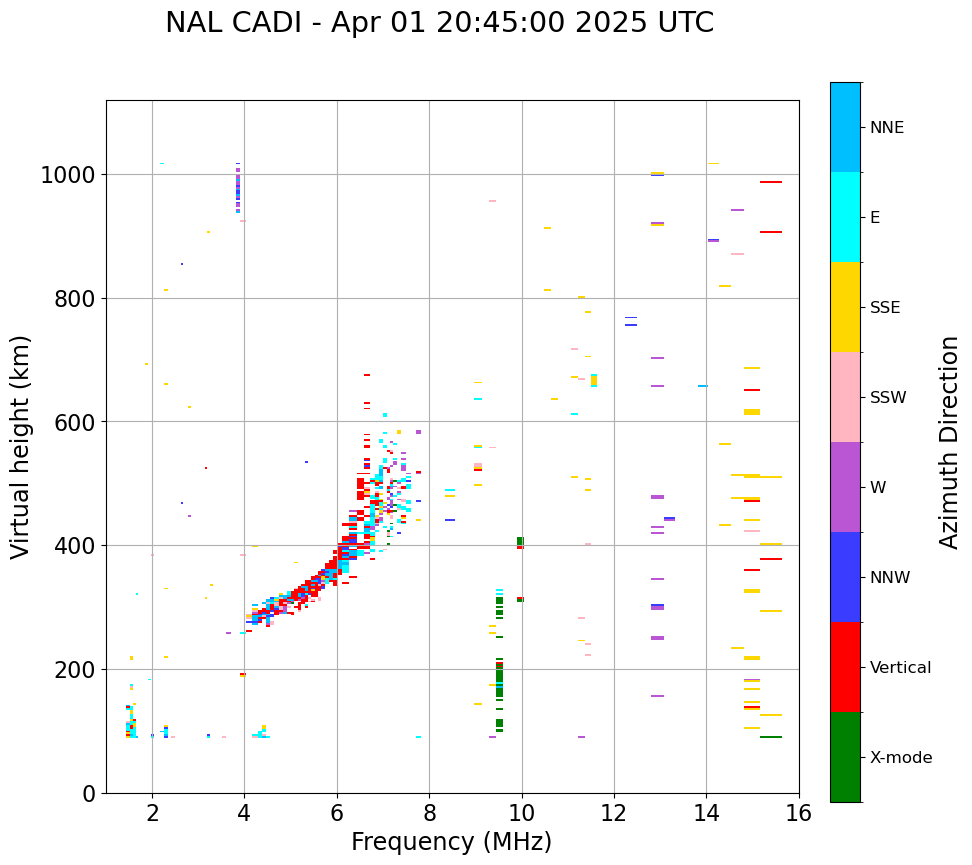 NAL CADI - Apr 01 20:45:00 2025 UTC

Virtual height (km)

1000
800
600
400
200
0

2
4
6
8
10
12
14
16

Frequency (MHz)

NNE
E
SSE
SSW
W
NNW
Vertical
X-mode

Azimuth Direction